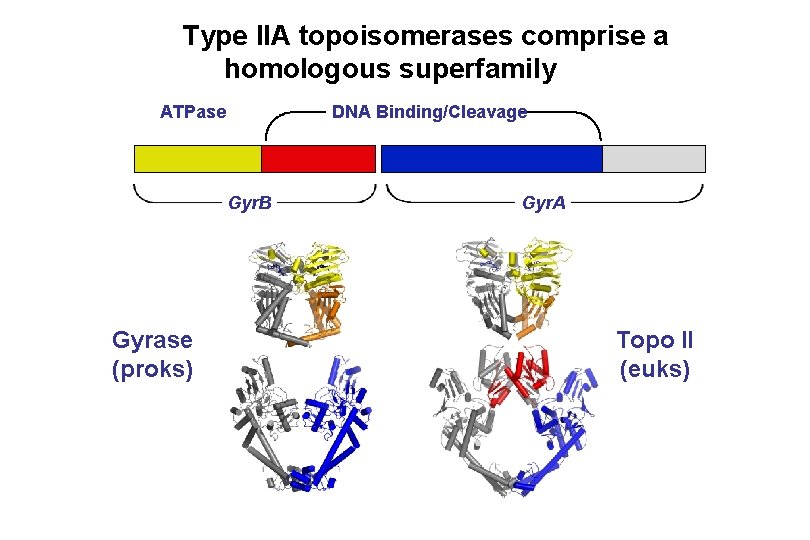 Type IIA topoisomerases comprise a homologous superfamily

ATPase

DNA Binding/Cleavage

GyrB

GyrA

Gyrase (proks)

Topo II (euks)